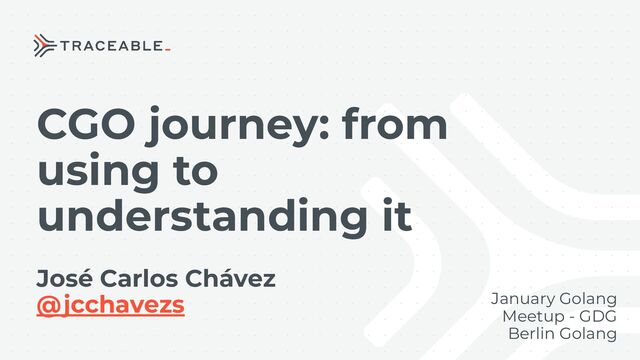 TRACEABLE_

CGO journey: from using to understanding it

José Carlos Chávez
@jcchavezs

January Golang Meetup - GDG Berlin Golang